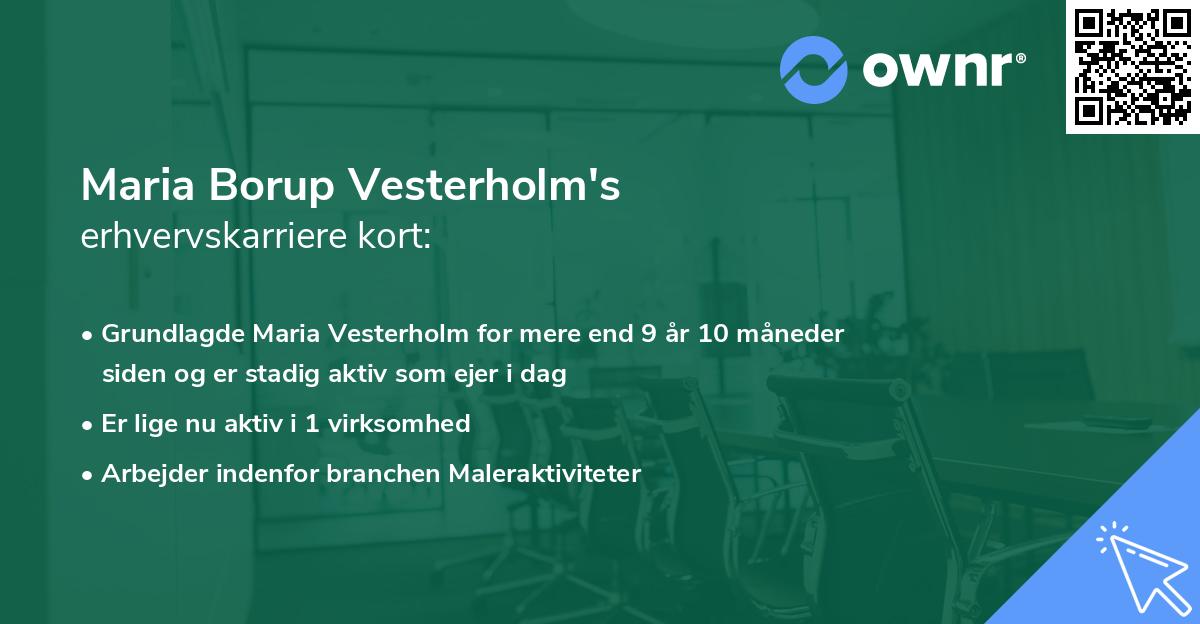 ownr®

Maria Borup Vesterholm's
erhvervskarriere kort:

• Grundlagde Maria Vesterholm for mere end 9 år 10 måneder siden og er stadig aktiv som ejer i dag
• Er lige nu aktiv i 1 virksomhed
• Arbejder indenfor branchen Maleraktiviteter